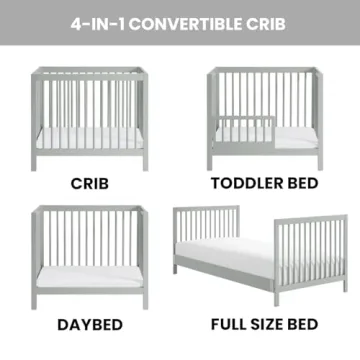 4-IN-1 CONVERTIBLE CRIB

CRIB

TODDLER BED

DAYBED

FULL SIZE BED